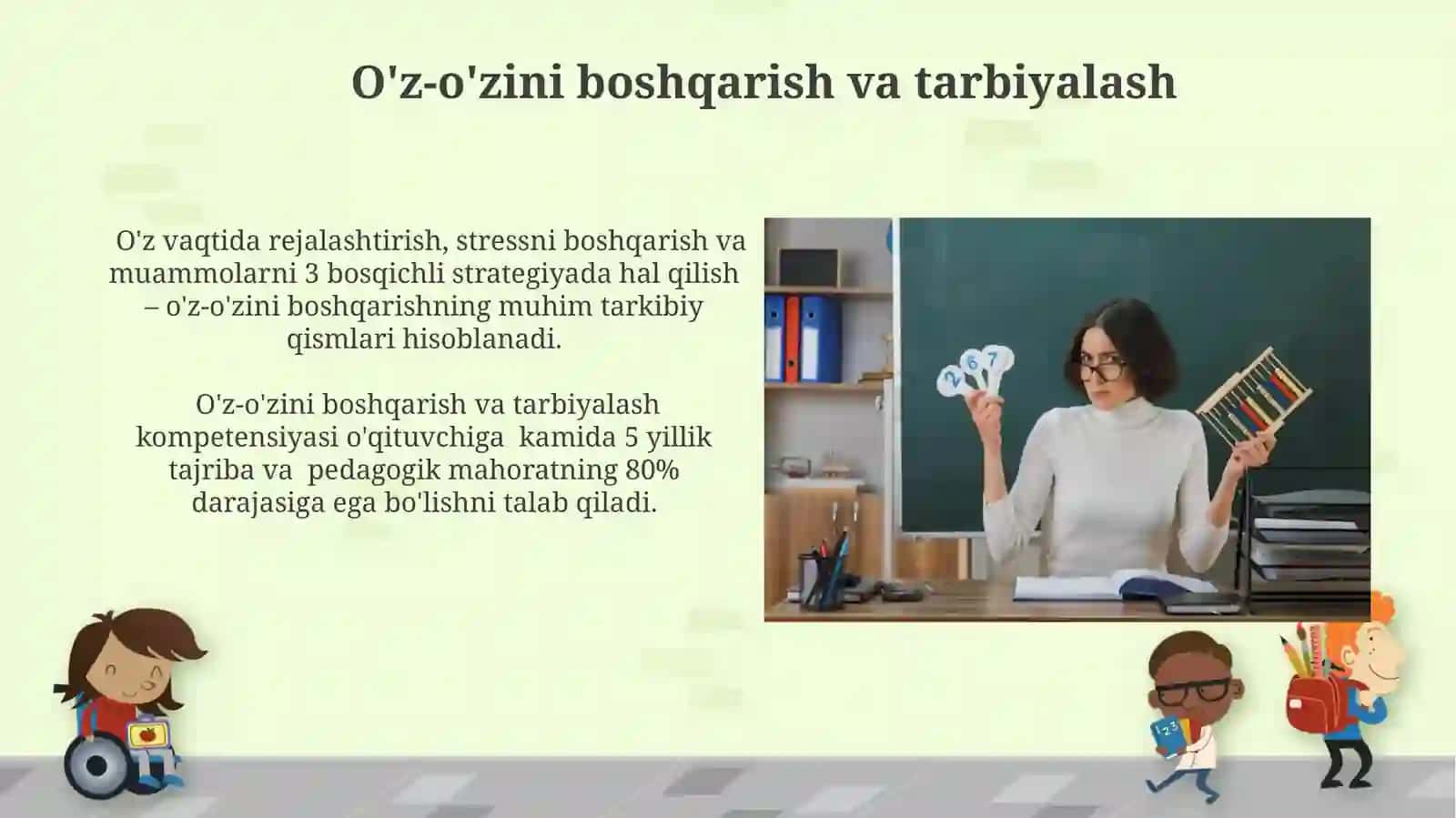 O'z-o'zini boshqarish va tarbiyalash

O'z vaqtida rejalashtirish, stressni boshqarish va muammolarni 3 bosqichli strategiyada hal qilish – o'z-o'zini boshqarishning muhim tarkibiy qismlari hisoblanadi.

O'z-o'zini boshqarish va tarbiyalash kompetensiyasi o'qituvchiga kamida 5 yillik tajriba va pedagogik mahoratning 80% darajasiga ega bo'lishni talab qiladi.

2 6 7

1 2 3